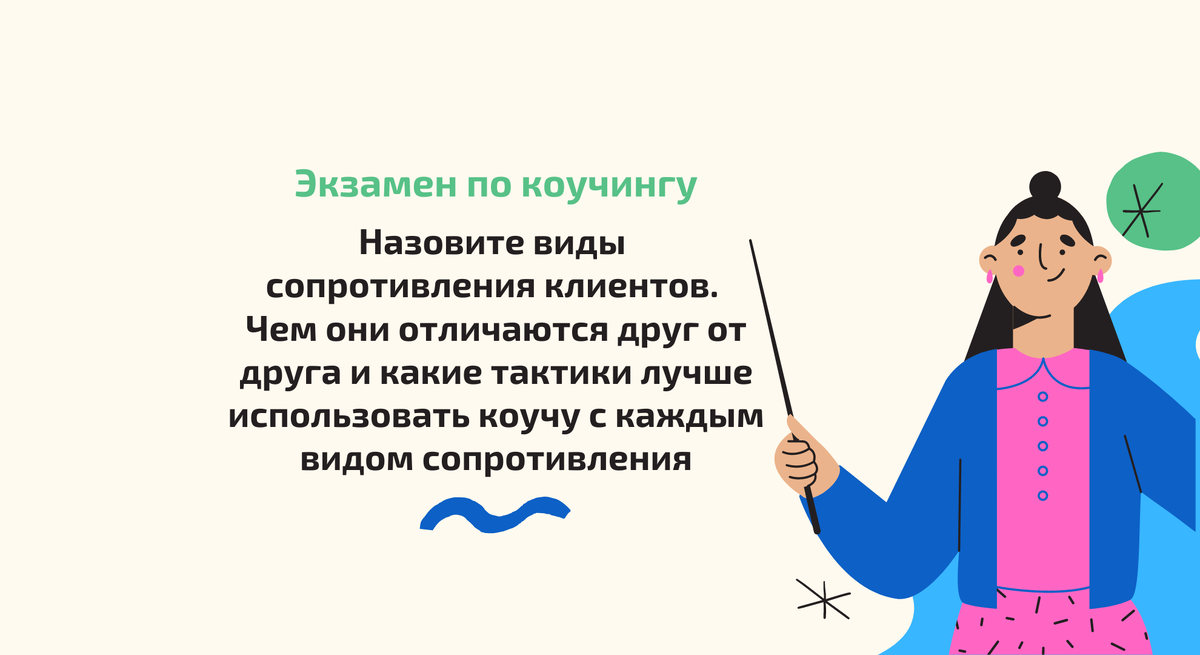 Экзамен по коучингу

Назовите виды сопротивления клиентов. Чем они отличаются друг от друга и какие тактики лучше использовать коучу с каждым видом сопротивления